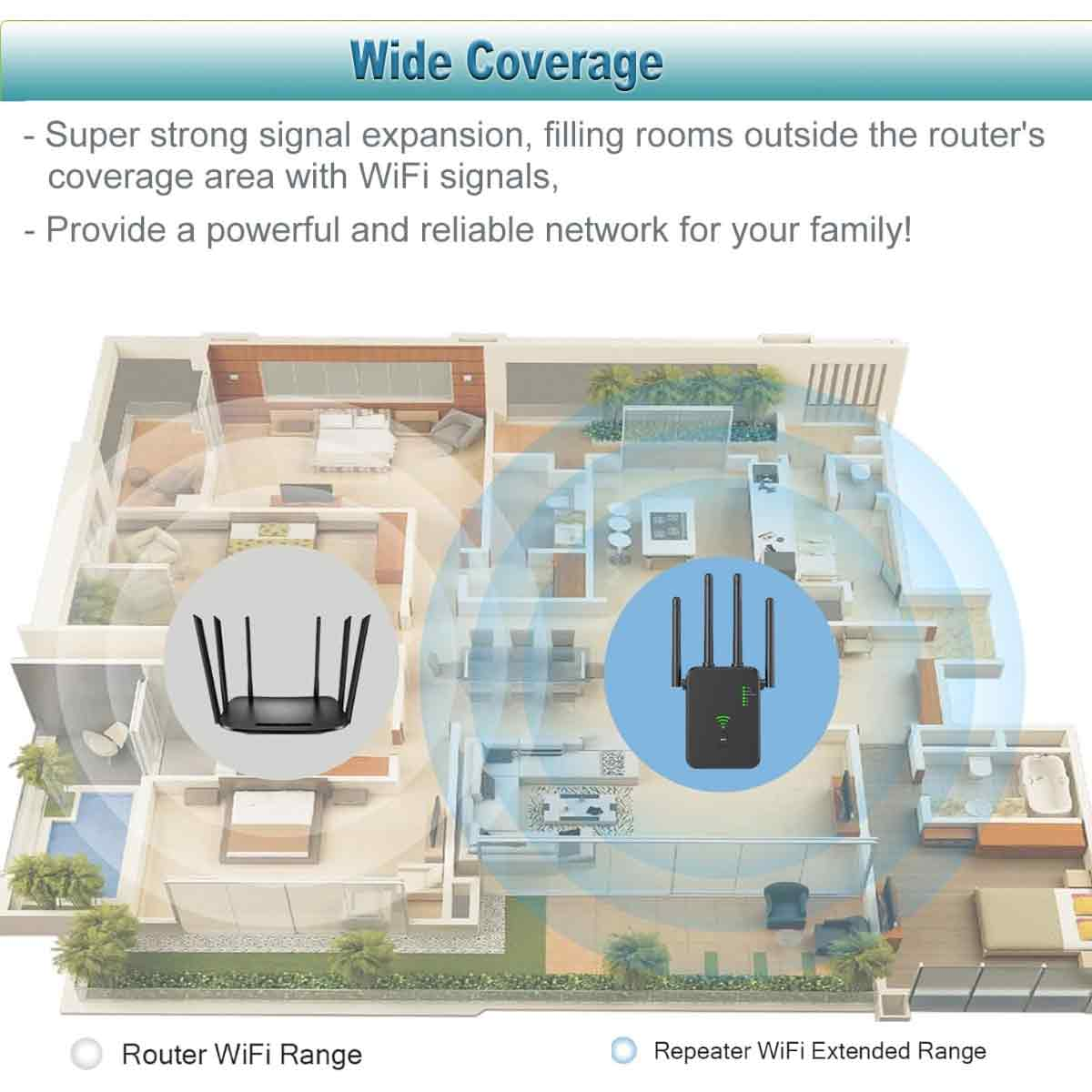 Wide Coverage

- Super strong signal expansion, filling rooms outside the router's coverage area with WiFi signals,

- Provide a powerful and reliable network for your family!

Router WiFi Range

Repeater WiFi Extended Range